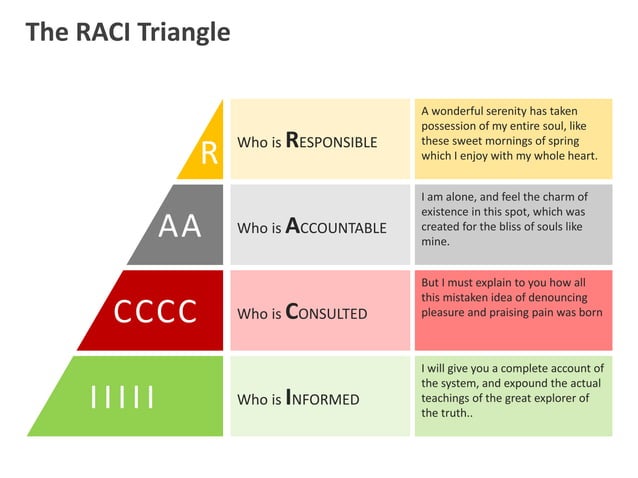 The RACI Triangle

R

Who is RESPONSIBLE

A wonderful serenity has taken possession of my entire soul, like these sweet mornings of spring which I enjoy with my whole heart.

AA

Who is ACCOUNTABLE

I am alone, and feel the charm of existence in this spot, which was created for the bliss of souls like mine.

CCCC

Who is CONSULTED

But I must explain to you how all this mistaken idea of denouncing pleasure and praising pain was born

IIIII

Who is INFORMED

I will give you a complete account of the system, and expound the actual teachings of the great explorer of the truth..